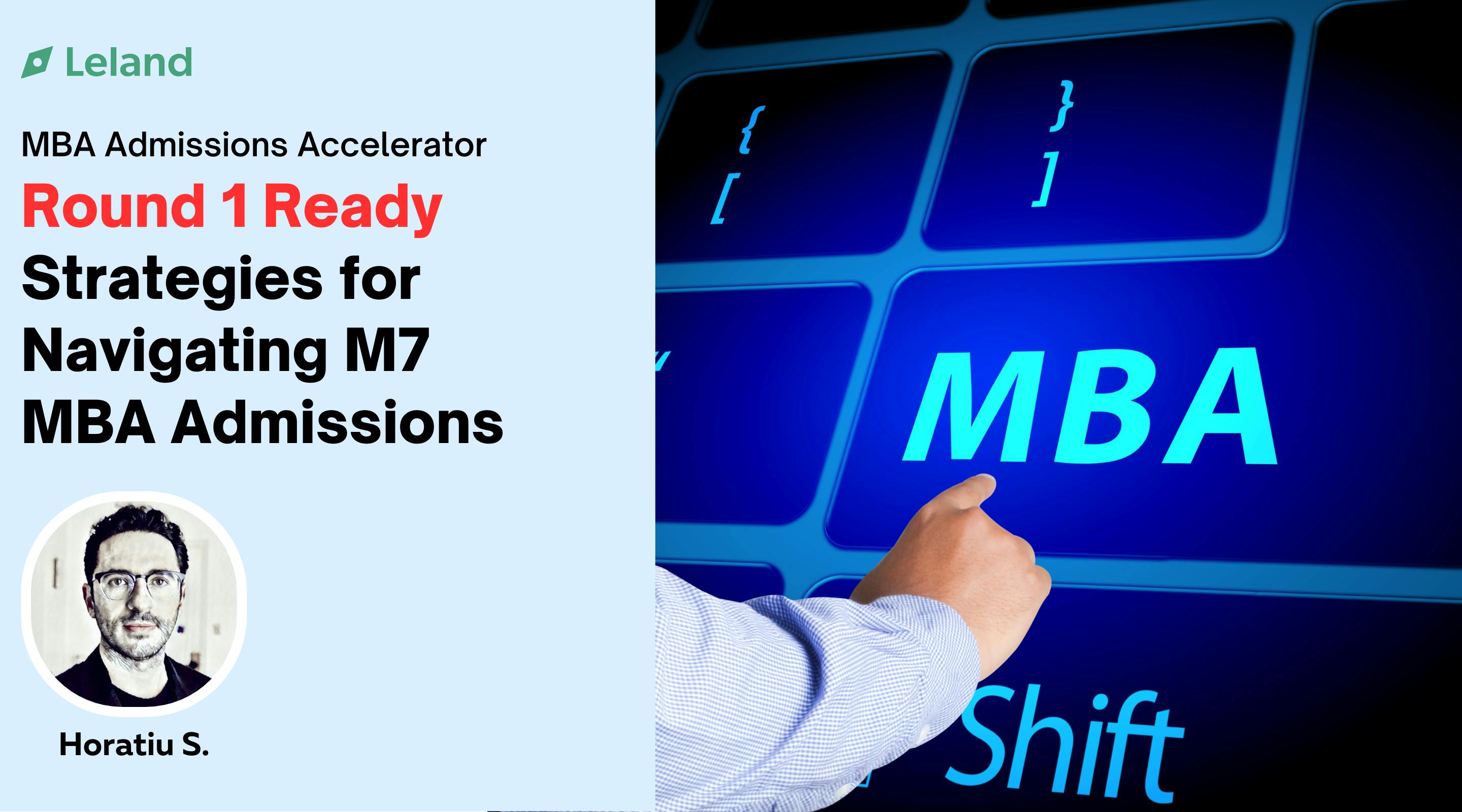 Leland

MBA Admissions Accelerator

Round 1 Ready

Strategies for Navigating M7 MBA Admissions

Horatiu S.

{
[

}
]

MBA

Shift